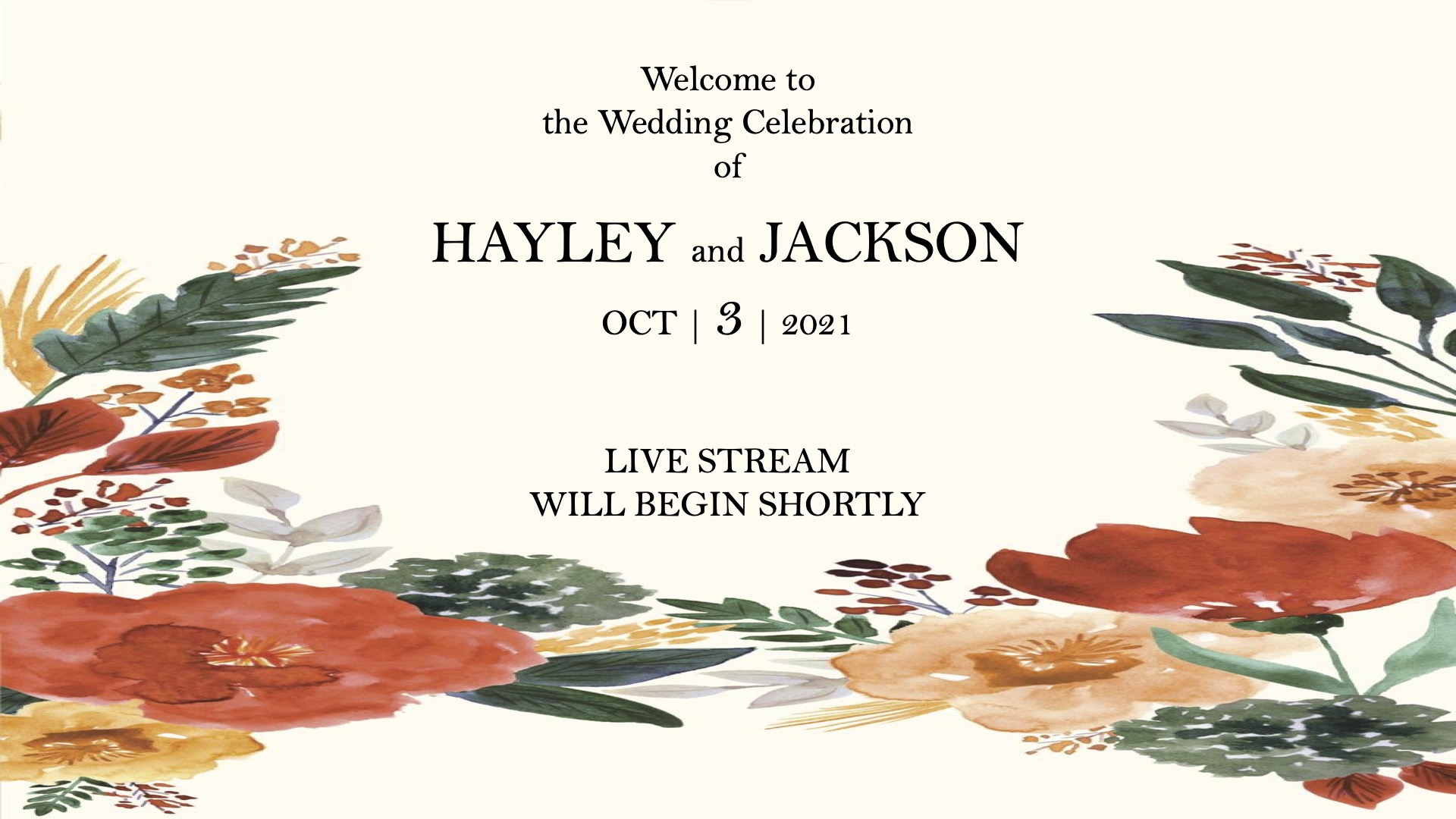 Welcome to
the Wedding Celebration
of

HAYLEY and JACKSON

OCT | 3 | 2021

LIVE STREAM
WILL BEGIN SHORTLY